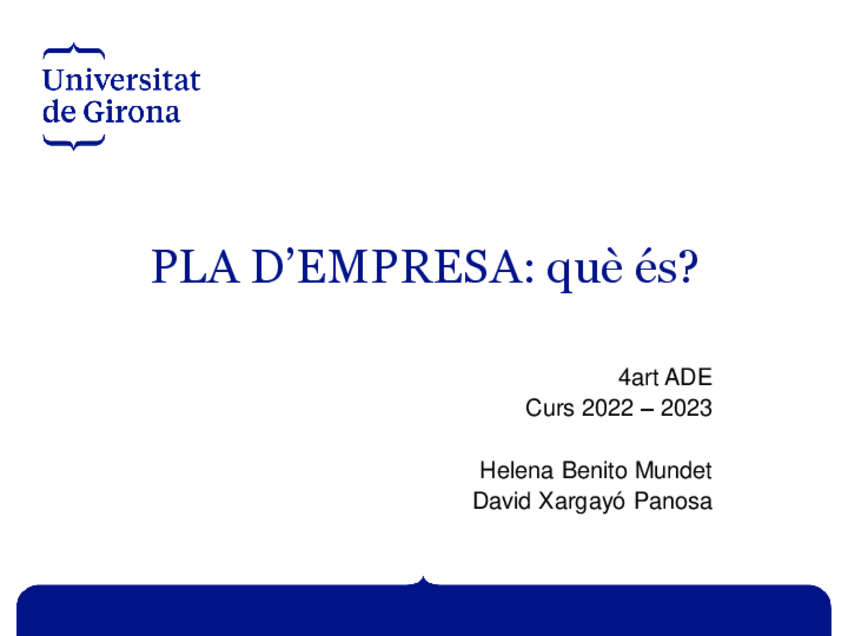 Universitat de Girona

PLA D’EMPRESA: què és?

4art ADE
Curs 2022 – 2023

Helena Benito Mundet
David Xargayó Panosa